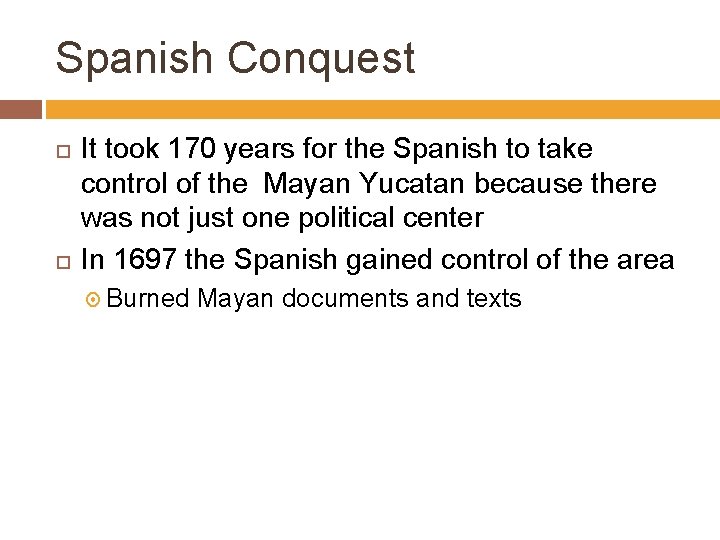 Spanish Conquest

It took 170 years for the Spanish to take control of the  Mayan Yucatan because there was not just one political center

In 1697 the Spanish gained control of the area

Burned Mayan documents and texts